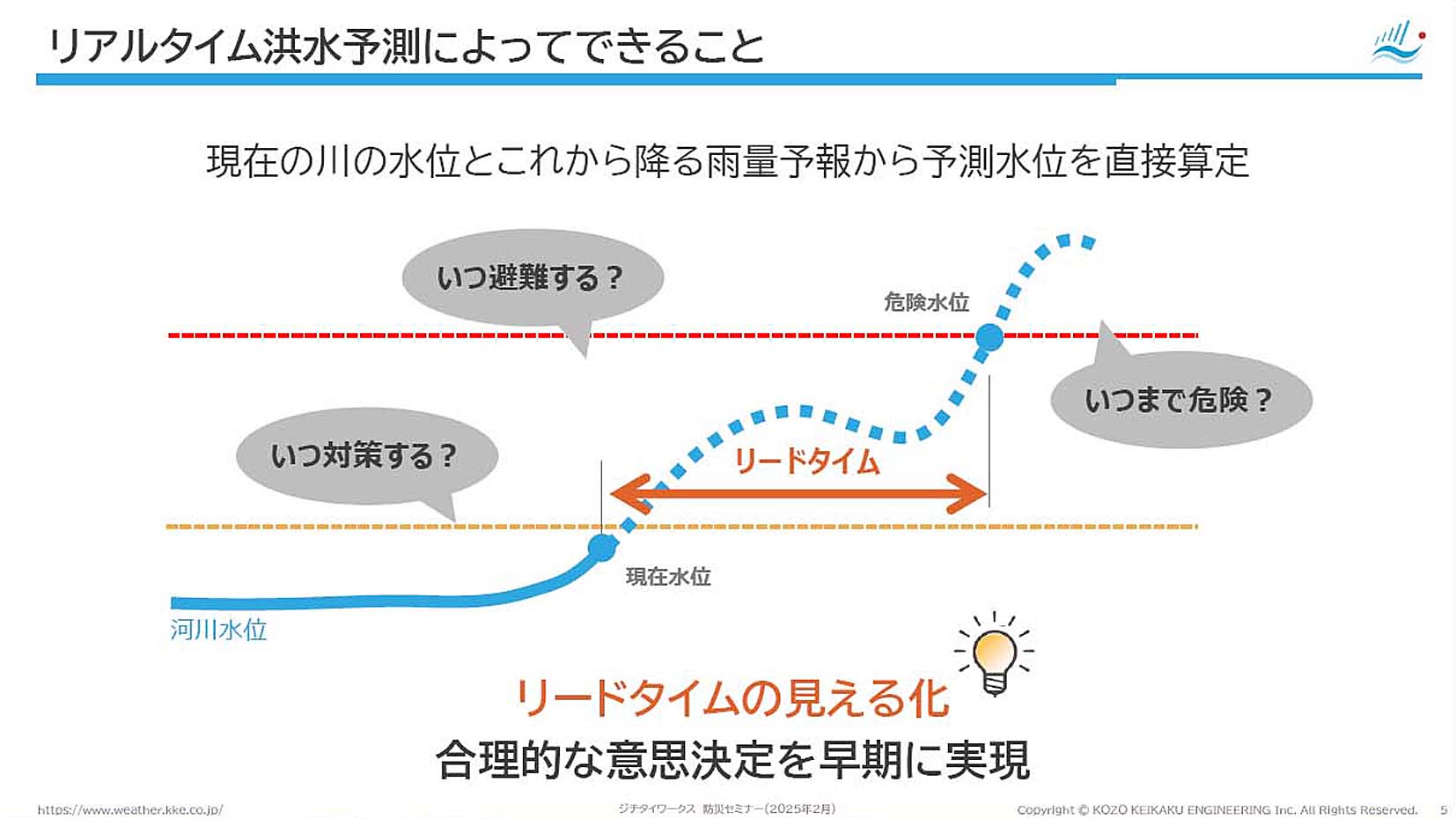 リアルタイム洪水予測によってできること

現在の川の水位とこれから降る雨量予報から予測水位を直接算定

いつ避難する？

危険水位

いつまで危険？

いつ対策する？

リードタイム

現在水位

河川水位

リードタイムの見える化

合理的な意思決定を早期に実現

https://www.weather.kke.co.jp/

ジチタイワークス 防災セミナー（2025年2月）

Copyright © KOZO KEIKAKU ENGINEERING Inc. All Rights Reserved. 5